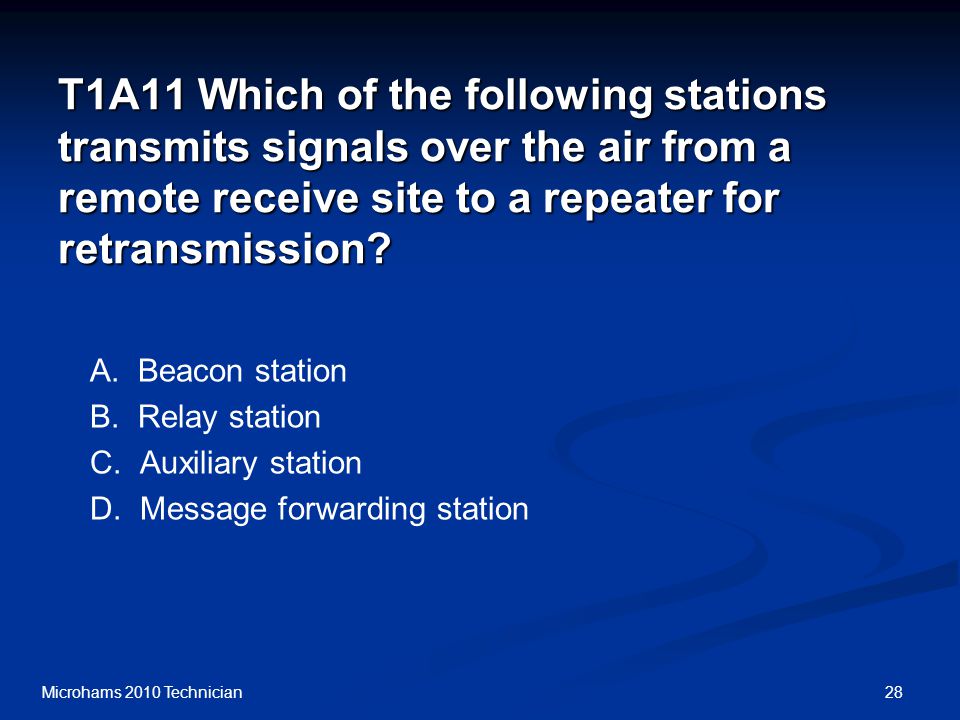 T1A11 Which of the following stations transmits signals over the air from a remote receive site to a repeater for retransmission?

A. Beacon station
B. Relay station
C. Auxiliary station
D. Message forwarding station

Microhams 2010 Technician

28